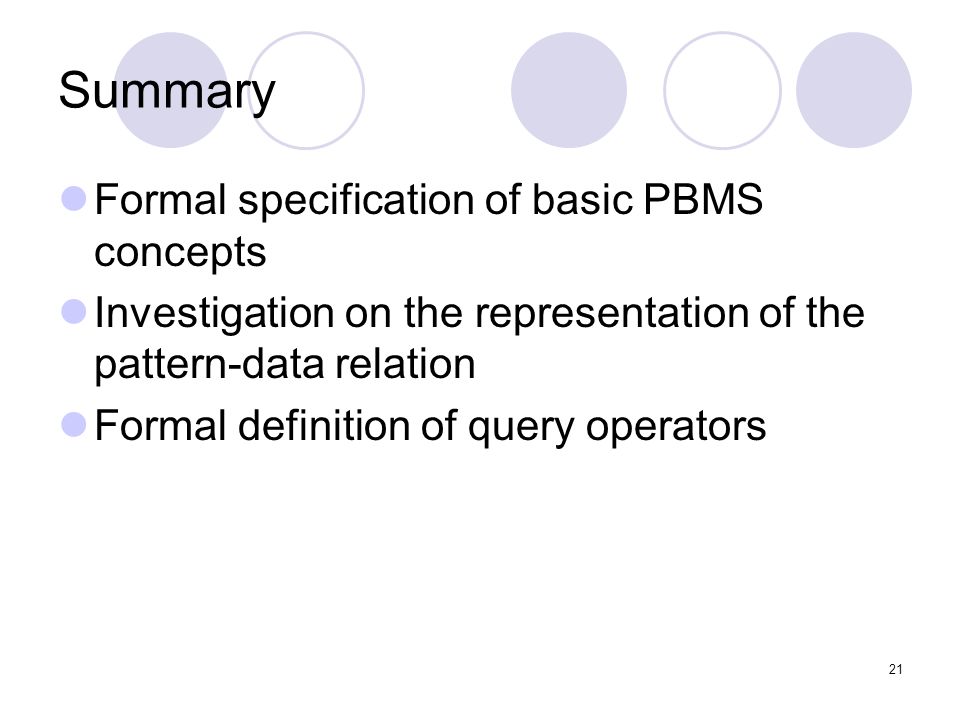 Summary

Formal specification of basic PBMS concepts

Investigation on the representation of the pattern-data relation

Formal definition of query operators

21